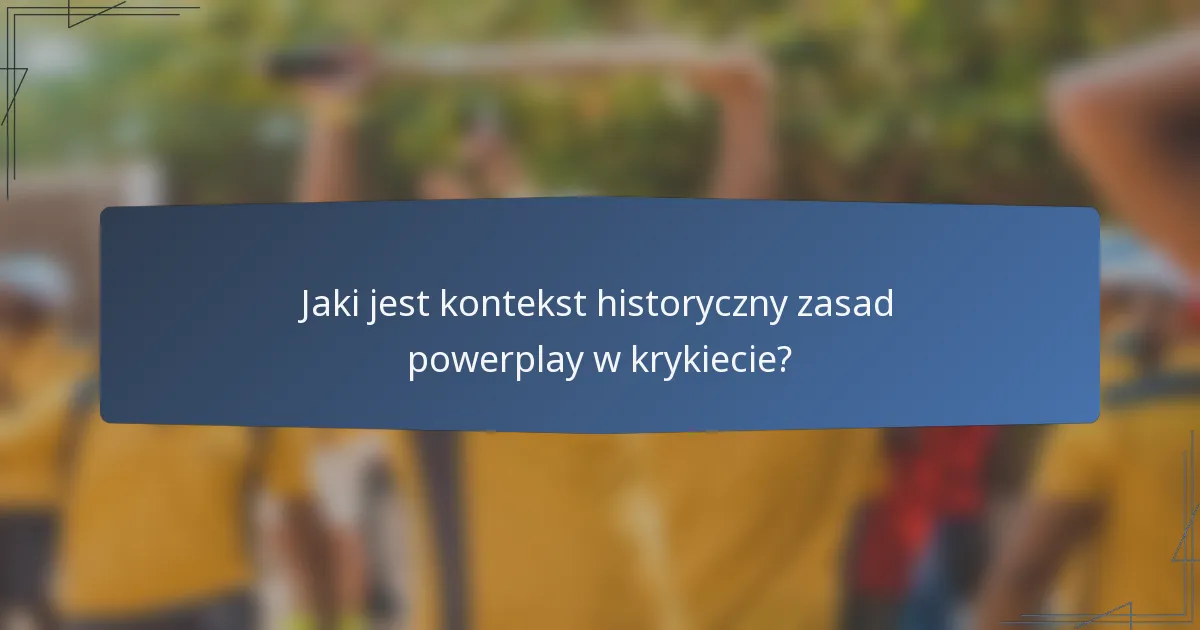 Jaki jest kontekst historyczny zasad powerplay w krykiecie?